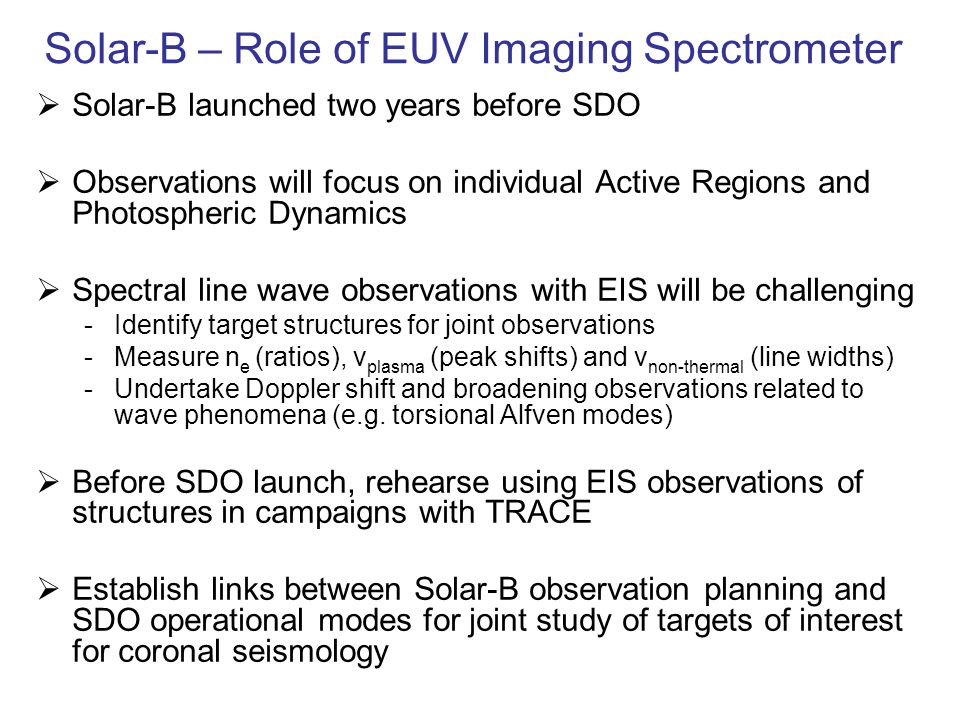 Solar-B – Role of EUV Imaging Spectrometer

➢ Solar-B launched two years before SDO

➢ Observations will focus on individual Active Regions and Photospheric Dynamics

➢ Spectral line wave observations with EIS will be challenging
- Identify target structures for joint observations
- Measure $n_e$ (ratios), $v_{plasma}$ (peak shifts) and $v_{non-thermal}$ (line widths)
- Undertake Doppler shift and broadening observations related to wave phenomena (e.g. torsional Alfven modes)

➢ Before SDO launch, rehearse using EIS observations of structures in campaigns with TRACE

➢ Establish links between Solar-B observation planning and SDO operational modes for joint study of targets of interest for coronal seismology